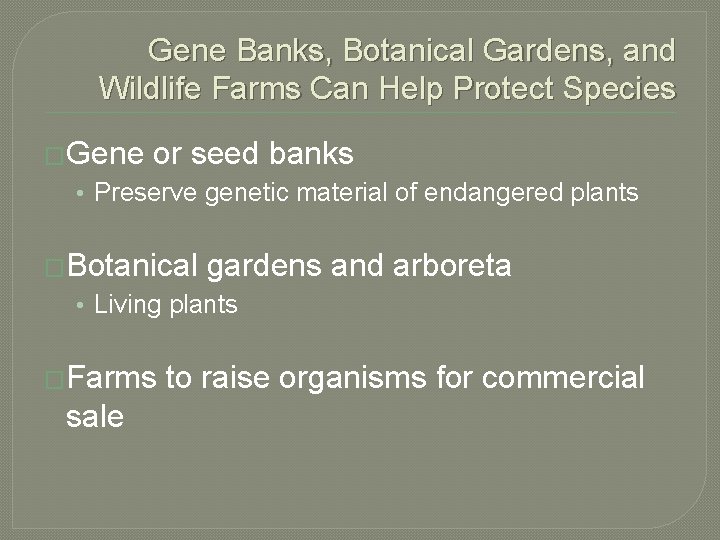 Gene Banks, Botanical Gardens, and Wildlife Farms Can Help Protect Species

Gene or seed banks
• Preserve genetic material of endangered plants

Botanical gardens and arboreta
• Living plants

Farms to raise organisms for commercial sale